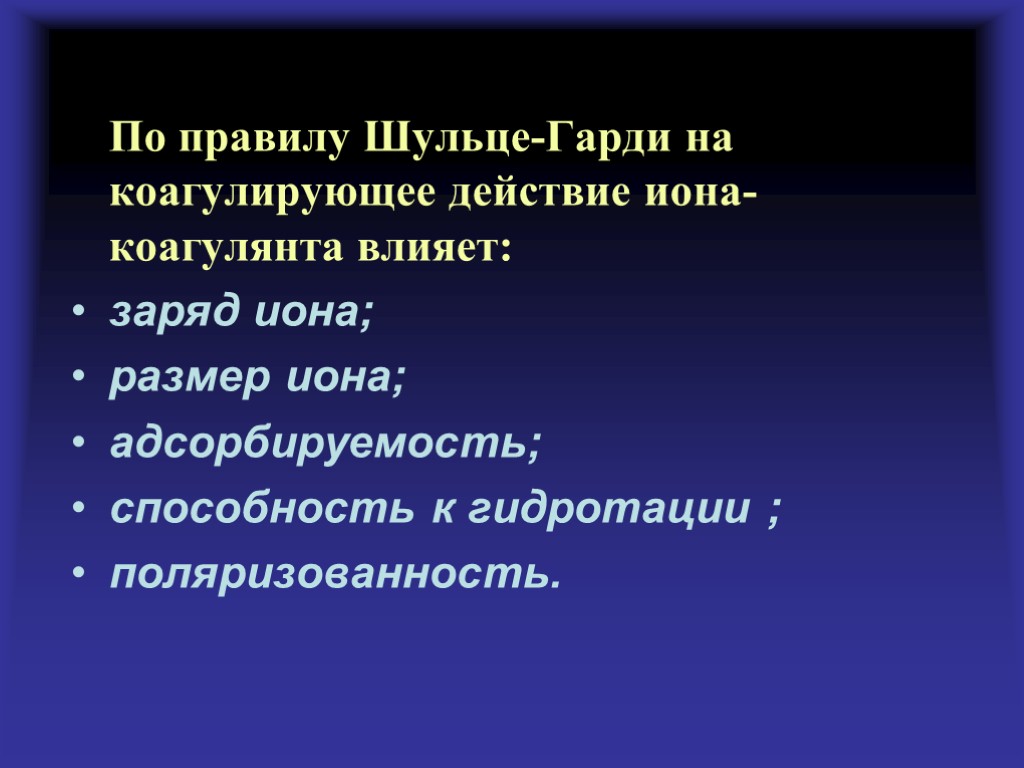 По правилу Шульце-Гарди на коагулирующее действие иона-коагулянта влияет:

• заряд иона;
• размер иона;
• адсорбируемость;
• способность к гидротации ;
• поляризованность.